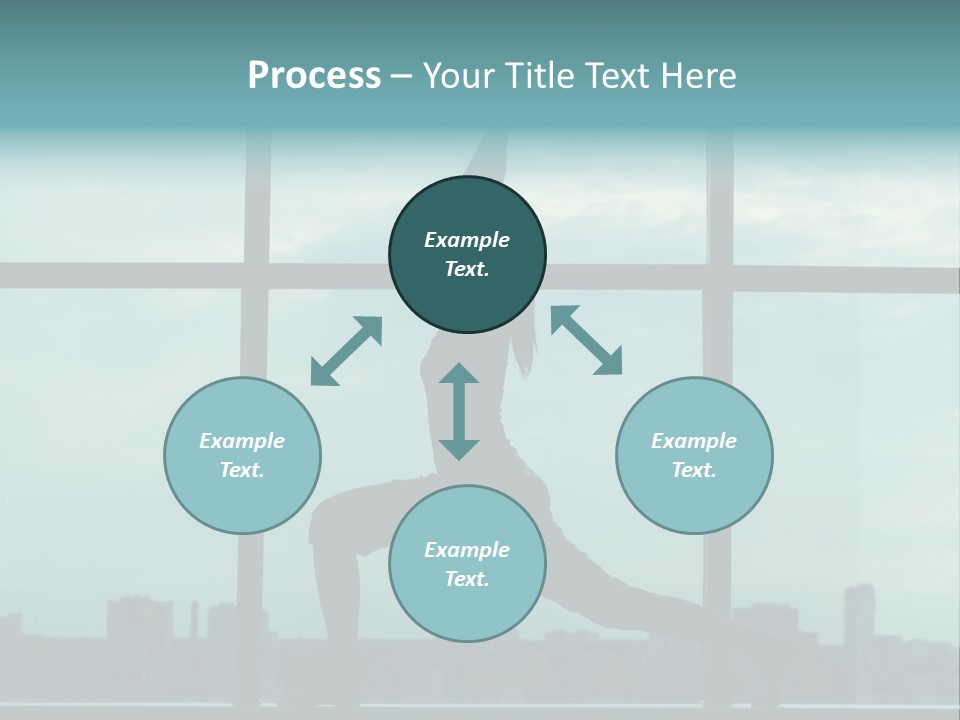 Process – Your Title Text Here

Example Text.

Example Text.

Example Text.

Example Text.